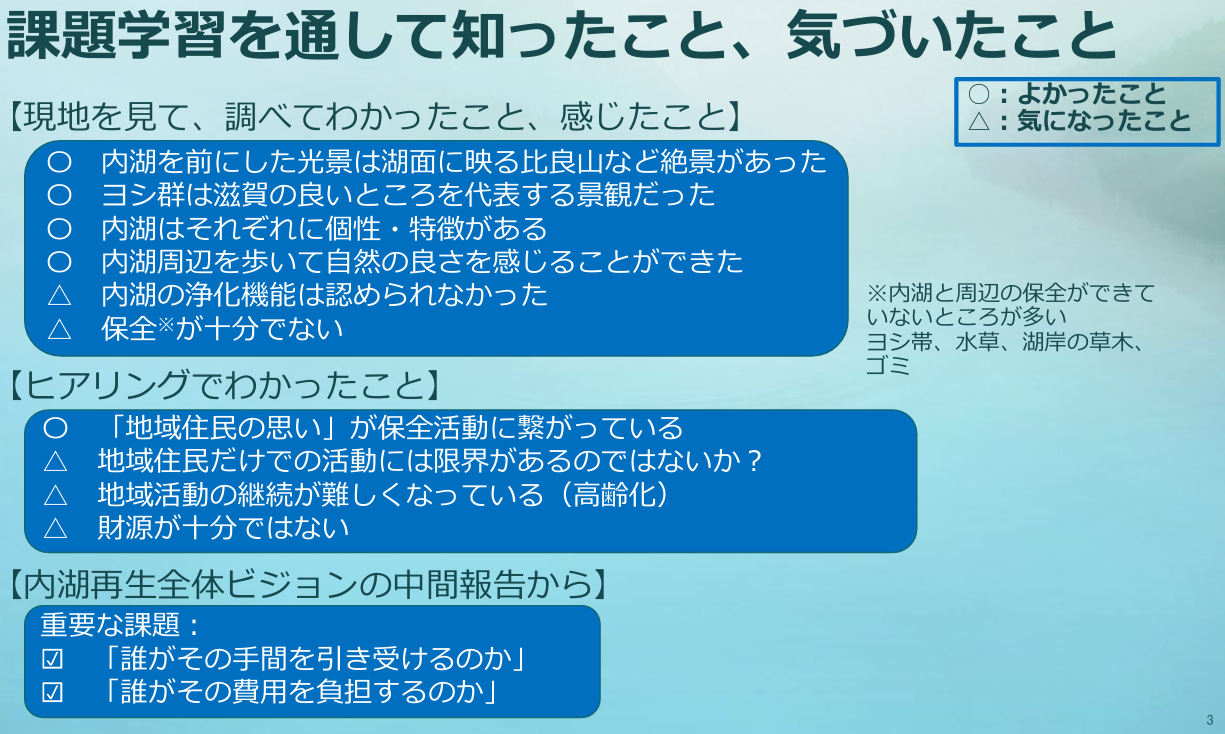 課題学習を通して知ったこと、気づいたこと

○：よかったこと
△：気になったこと

【現地を見て、調べてわかったこと、感じたこと】

○　内湖を前にした光景は湖面に映る比良山など絶景があった
○　ヨシ群は滋賀の良いところを代表する景観だった
○　内湖はそれぞれに個性・特徴がある
○　内湖周辺を歩いて自然の良さを感じることができた
△　内湖の浄化機能は認められなかった
△　保全※が十分でない

※内湖と周辺の保全ができていないところが多い
ヨシ帯、水草、湖岸の草木、ゴミ

【ヒアリングでわかったこと】

○　「地域住民の思い」が保全活動に繋がっている
△　地域住民だけでの活動には限界があるのではないか？
△　地域活動の継続が難しくなっている（高齢化）
△　財源が十分ではない

【内湖再生全体ビジョンの中間報告から】

重要な課題：
☑　「誰がその手間を引き受けるのか」
☑　「誰がその費用を負担するのか」

3